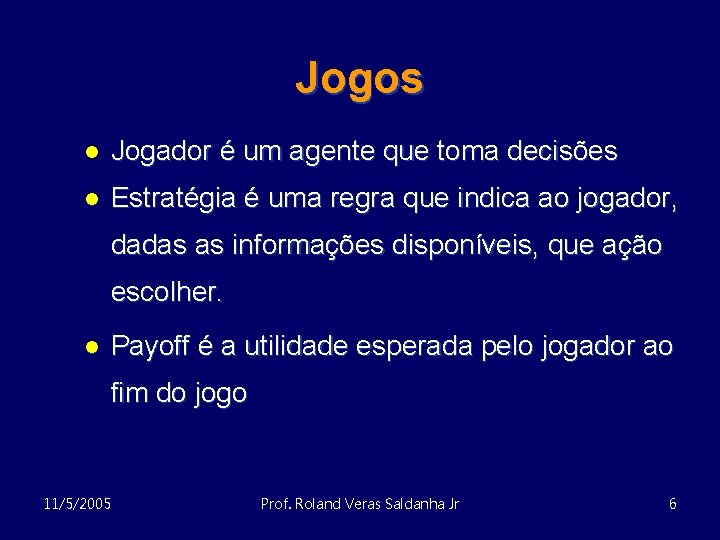 Jogos

- Jogador é um agente que toma decisões
- Estratégia é uma regra que indica ao jogador, dadas as informações disponíveis, que ação escolher.
- Payoff é a utilidade esperada pelo jogador ao fim do jogo

11/5/2005

Prof. Roland Veras Saldanha Jr

6